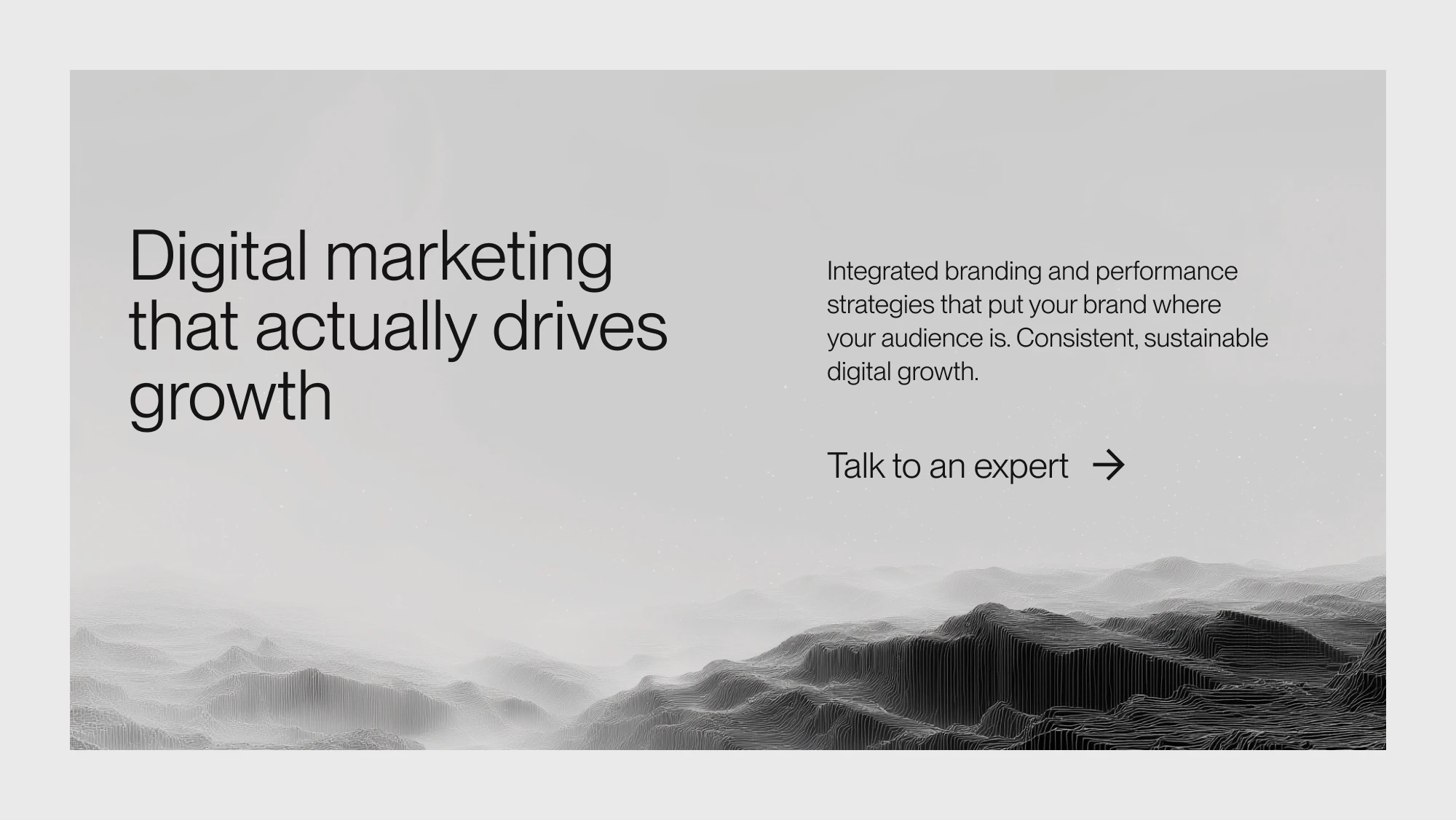 Digital marketing that actually drives growth

Integrated branding and performance strategies that put your brand where your audience is. Consistent, sustainable digital growth.

Talk to an expert →